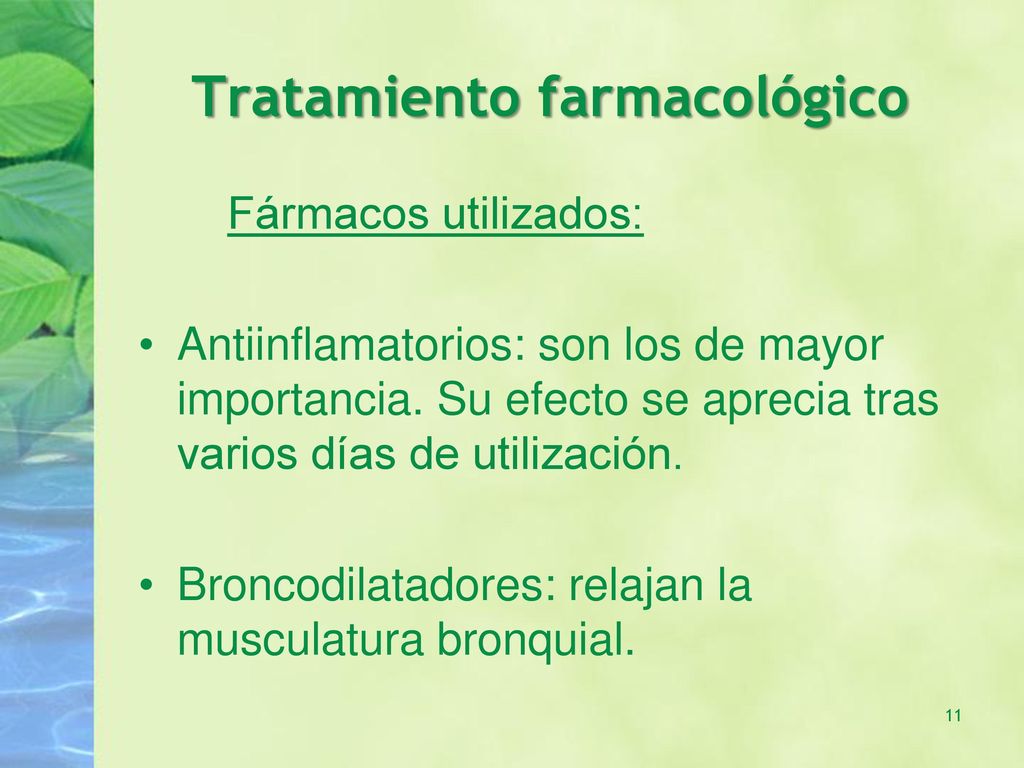 Tratamiento farmacológico

Fármacos utilizados:

• Antiinflamatorios: son los de mayor importancia. Su efecto se aprecia tras varios días de utilización.

• Broncodilatadores: relajan la musculatura bronquial.

11